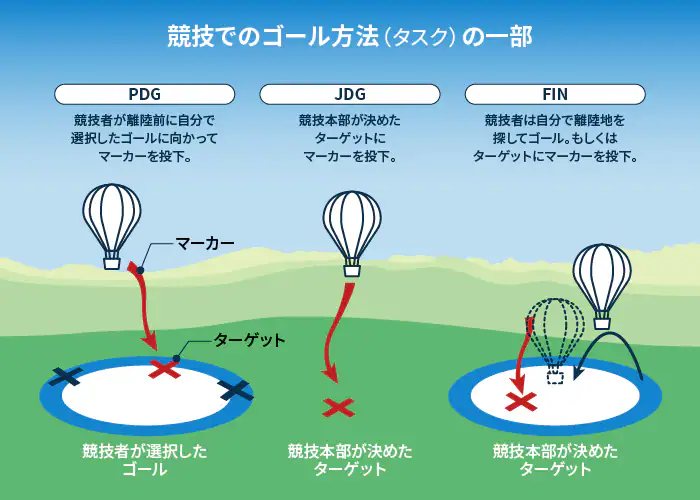 競技でのゴール方法（タスク）の一部

PDG

競技者が離陸前に自分で選択したゴールに向かってマーカーを投下。

マーカー

ターゲット

競技者が選択したゴール

JDG

競技本部が決めたターゲットにマーカーを投下。

競技本部が決めたターゲット

FIN

競技者は自分で離陸地を探してゴール。もしくはターゲットにマーカーを投下。

競技本部が決めたターゲット